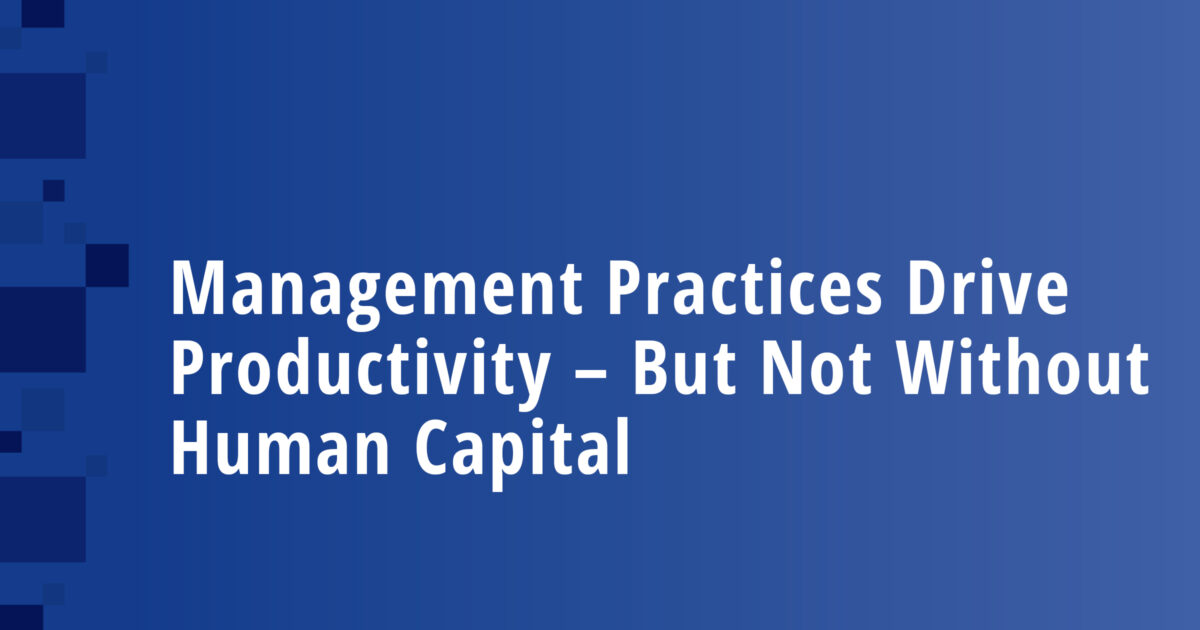 Management Practices Drive Productivity – But Not Without Human Capital